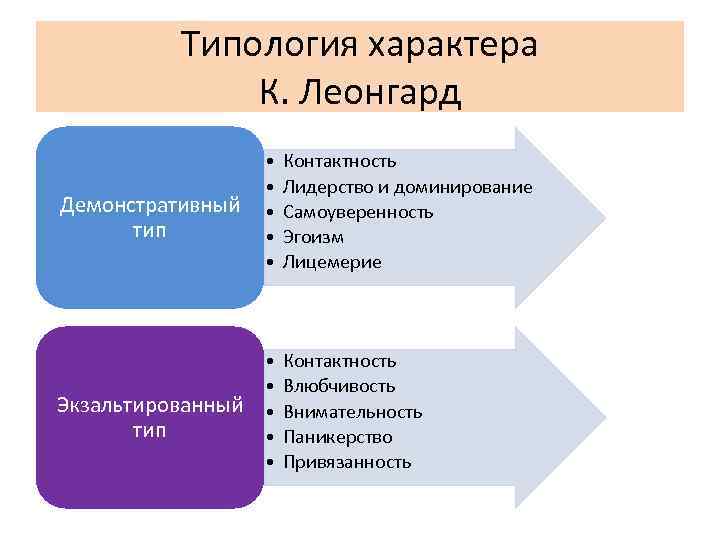 Типология характера
К. Леонгард

Демонстративный тип

• Контактность
• Лидерство и доминирование
• Самоуверенность
• Эгоизм
• Лицемерие

Экзальтированный тип

• Контактность
• Влюбчивость
• Внимательность
• Паникерство
• Привязанность